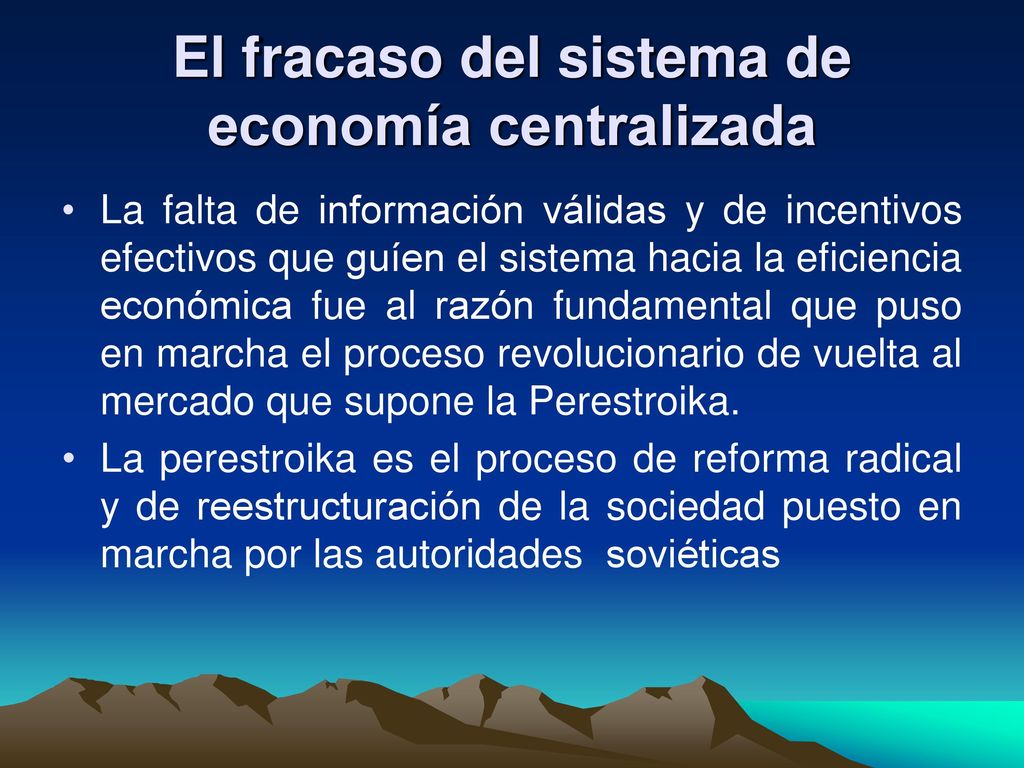 El fracaso del sistema de economía centralizada

• La falta de información válidas y de incentivos efectivos que guíen el sistema hacia la eficiencia económica fue al razón fundamental que puso en marcha el proceso revolucionario de vuelta al mercado que supone la Perestroika.

• La perestroika es el proceso de reforma radical y de reestructuración de la sociedad puesto en marcha por las autoridades soviéticas